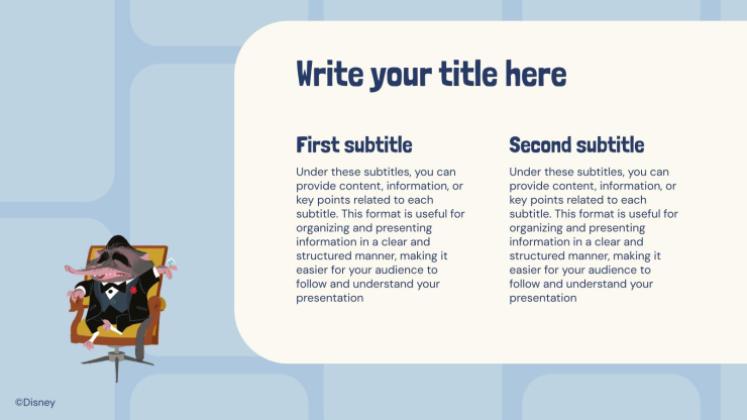 Write your title here

First subtitle

Under these subtitles, you can provide content, information, or key points related to each subtitle. This format is useful for organizing and presenting information in a clear and structured manner, making it easier for your audience to follow and understand your presentation

Second subtitle

Under these subtitles, you can provide content, information, or key points related to each subtitle. This format is useful for organizing and presenting information in a clear and structured manner, making it easier for your audience to follow and understand your presentation

©Disney